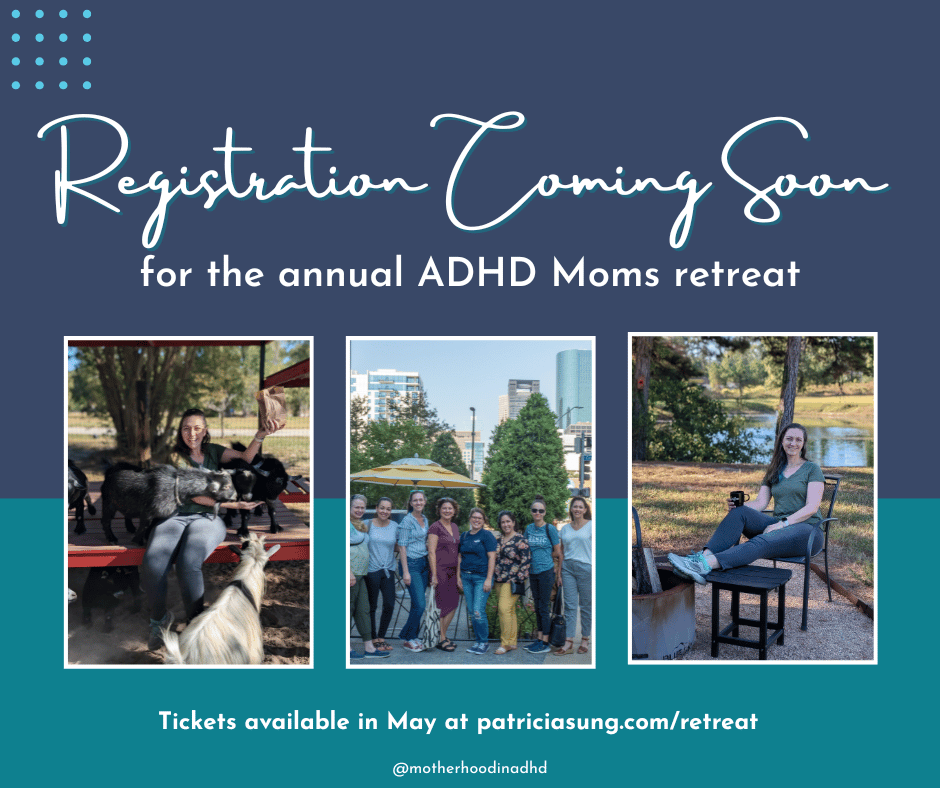 Registration Coming Soon

for the annual ADHD Moms retreat

Tickets available in May at patriciasung.com/retreat

@motherhoodinadhd